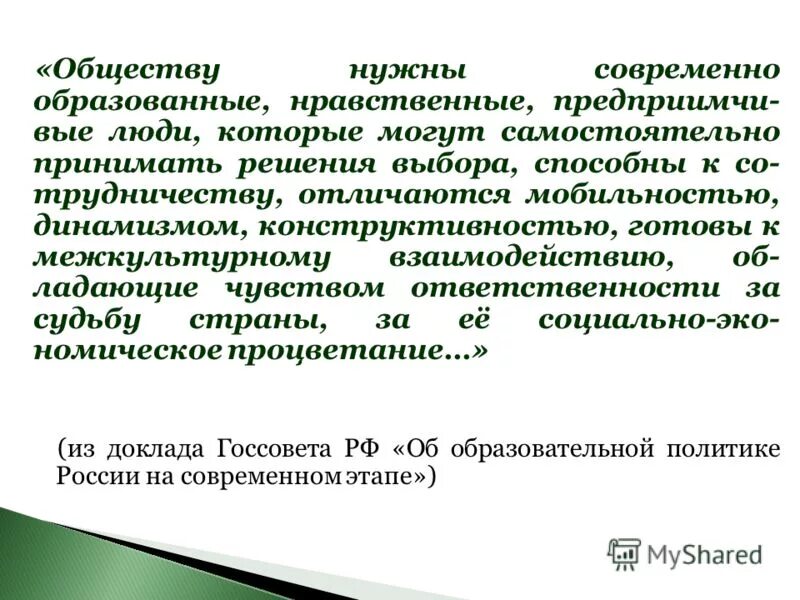 «Обществу нужны современно образованные, нравственные, предприимчивые люди, которые могут самостоятельно принимать решения выбора, способны к сотрудничеству, отличаются мобильностью, динамизмом, конструктивностью, готовы к межкультурному взаимодействию, обладающие чувством ответственности за судьбу страны, за её социально-экономическое процветание...»

(из доклада Госсовета РФ «Об образовательной политике России на современном этапе»)

MyShared